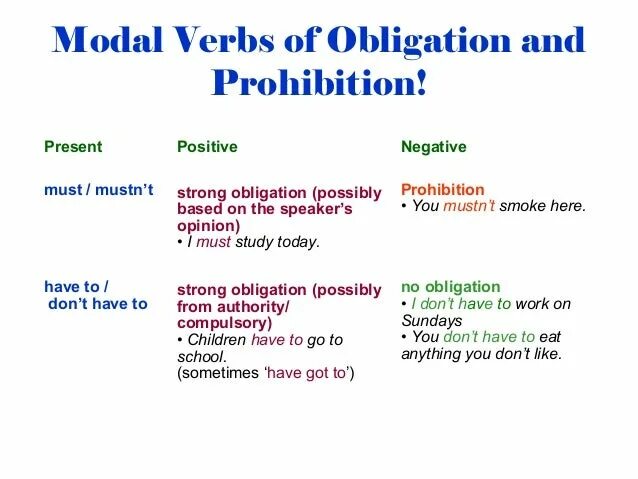 Modal Verbs of Obligation and Prohibition!

| Present | Positive | Negative |
|---|---|---|
| must / mustn't | strong obligation (possibly based on the speaker's opinion) • I must study today. | Prohibition • You mustn't smoke here. |
| have to / don't have to | strong obligation (possibly from authority/ compulsory) • Children have to go to school. (sometimes 'have got to') | no obligation • I don't have to work on Sundays • You don't have to eat anything you don't like. |